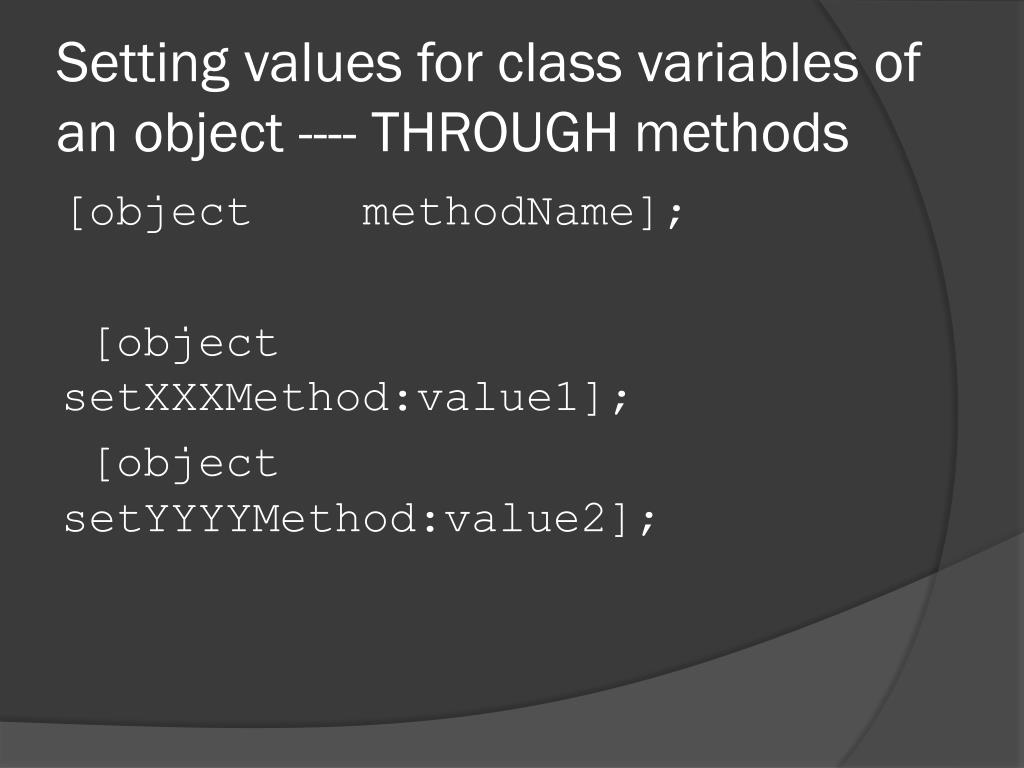 Setting values for class variables of an object ---- THROUGH methods

[object methodName];

[object setXXXMethod:value1];

[object setYYYYMethod:value2];